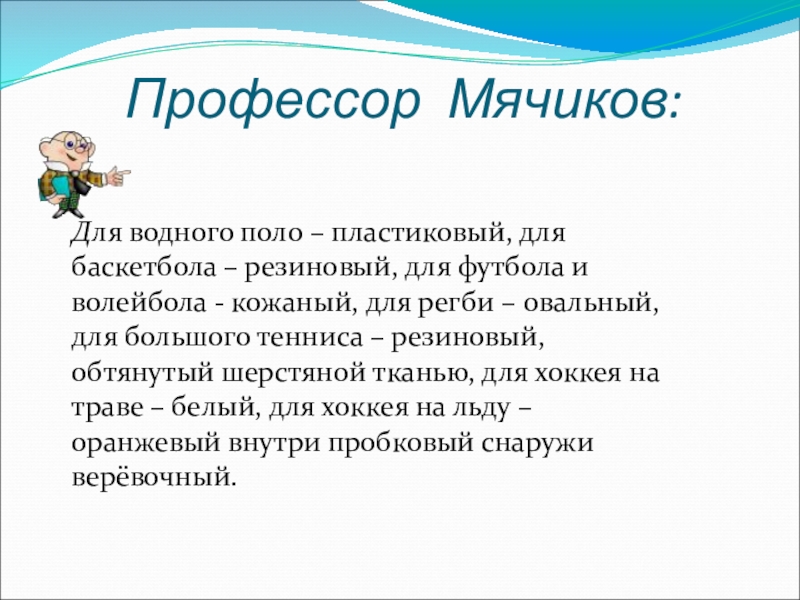 Профессор Мячиков:

Для водного поло – пластиковый, для баскетбола – резиновый, для футбола и волейбола - кожаный, для регби – овальный, для большого тенниса – резиновый, обтянутый шерстяной тканью, для хоккея на траве – белый, для хоккея на льду – оранжевый внутри пробковый снаружи верёвочный.